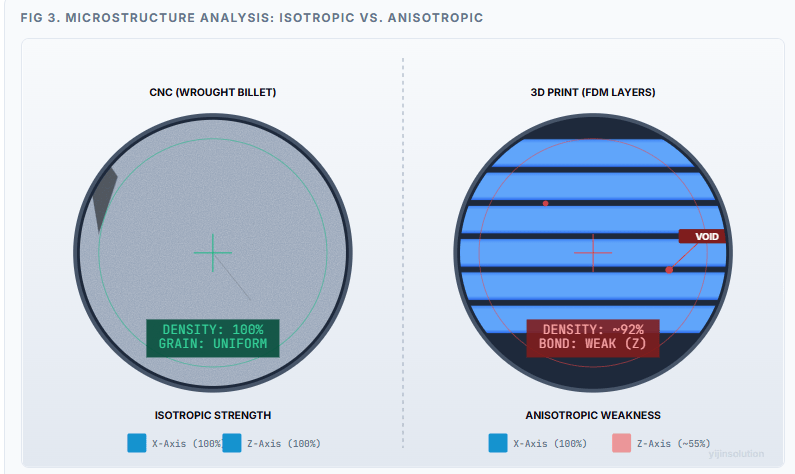 FIG 3. MICROSTRUCTURE ANALYSIS: ISOTROPIC VS. ANISOTROPIC

CNC (WROUGHT BILLET)

DENSITY: 100%
GRAIN: UNIFORM

ISOTROPIC STRENGTH

X-Axis (100%)
Z-Axis (100%)

3D PRINT (FDM LAYERS)

VOID

DENSITY: ~92%
BOND: WEAK (Z)

ANISOTROPIC WEAKNESS

X-Axis (100%)
Z-Axis (~55%)

yijinsolution